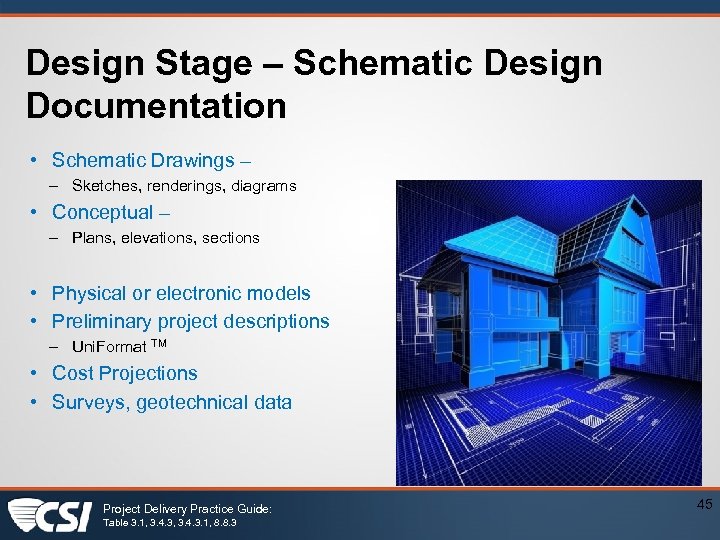 Design Stage – Schematic Design Documentation

• Schematic Drawings –
– Sketches, renderings, diagrams
• Conceptual –
– Plans, elevations, sections

• Physical or electronic models
• Preliminary project descriptions
– UniFormat TM
• Cost Projections
• Surveys, geotechnical data

CSI

Project Delivery Practice Guide:
Table 3.1, 3.4.3, 3.4.3.1, 8.8.3

45